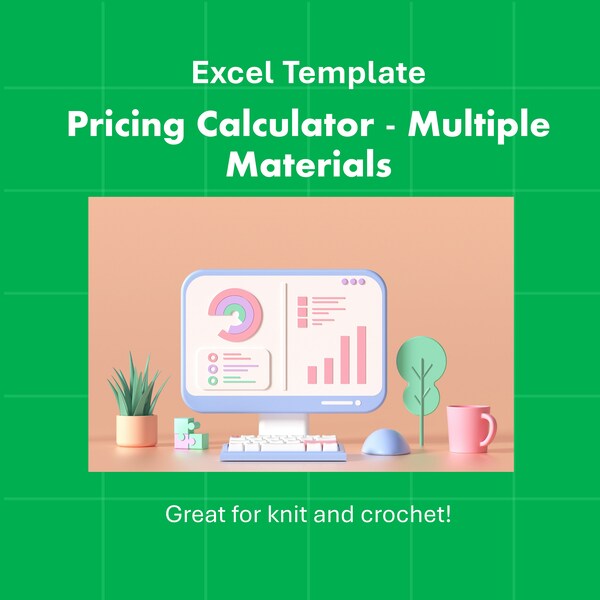 Excel Template

Pricing Calculator - Multiple Materials

Great for knit and crochet!